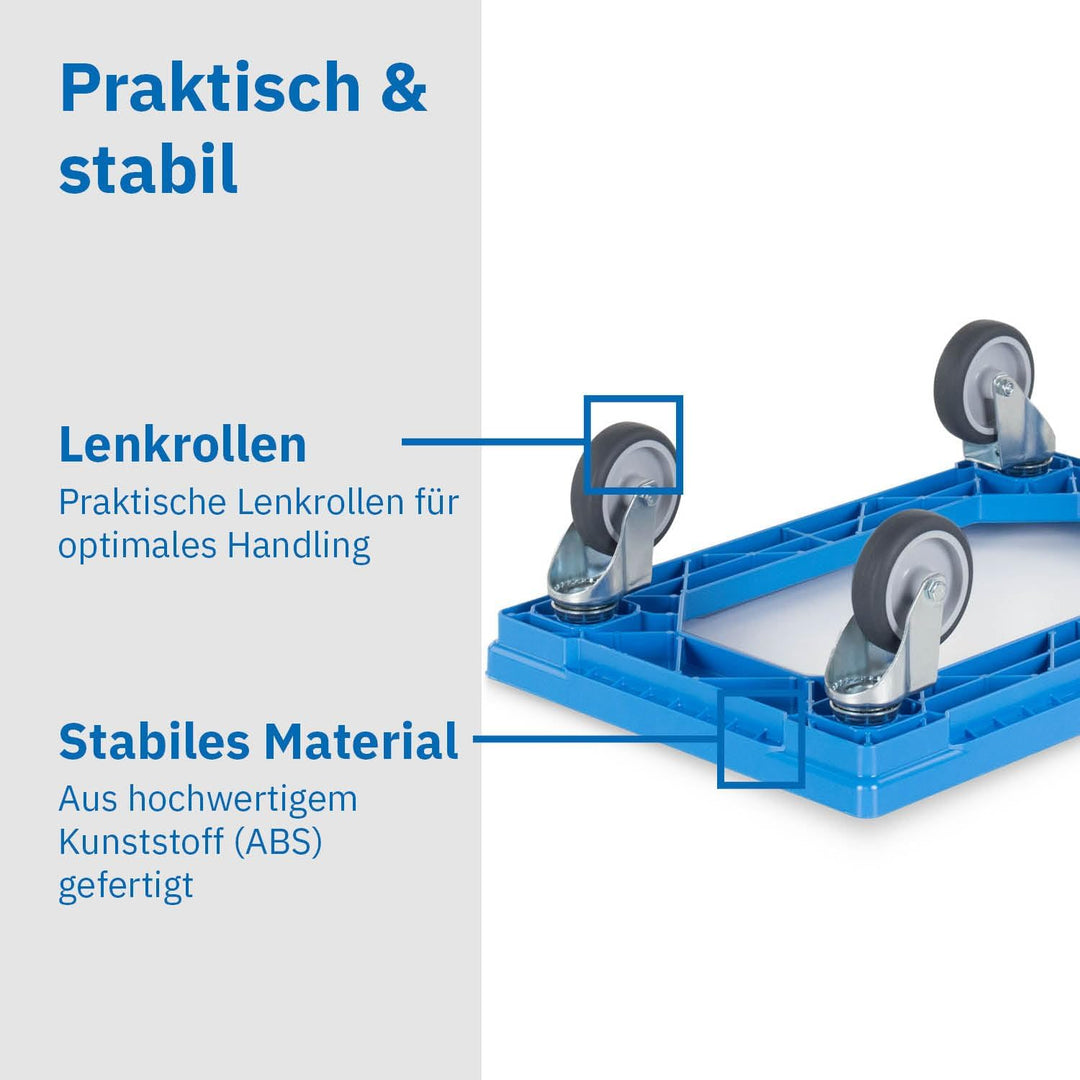 Praktisch & stabil

Lenkrollen
Praktische Lenkrollen für optimales Handling

Stabiles Material
Aus hochwertigem Kunststoff (ABS) gefertigt